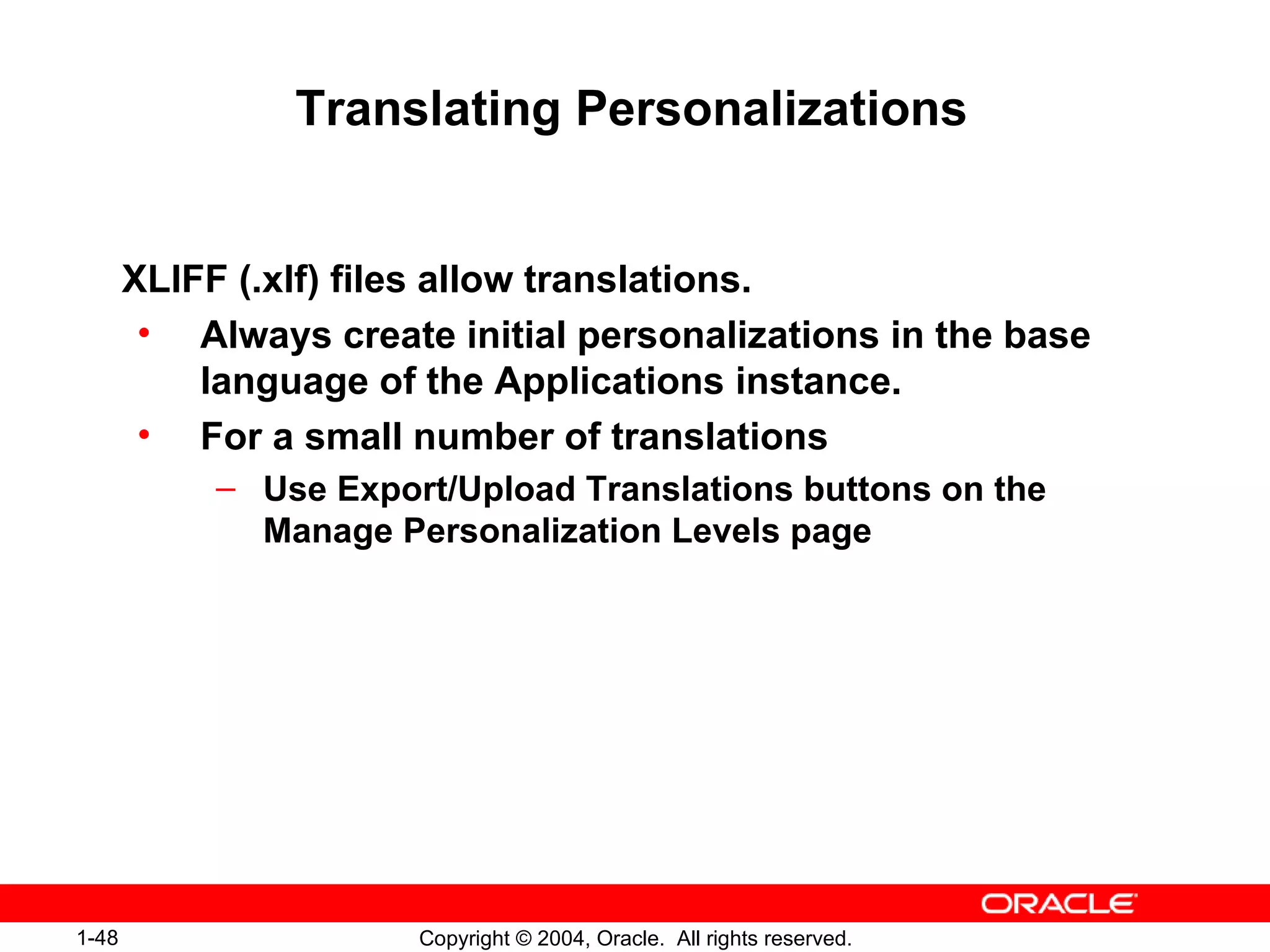 Translating Personalizations

XLIFF (.xlf) files allow translations.

• Always create initial personalizations in the base language of the Applications instance.

• For a small number of translations

– Use Export/Upload Translations buttons on the Manage Personalization Levels page

ORACLE

1-48

Copyright © 2004, Oracle. All rights reserved.